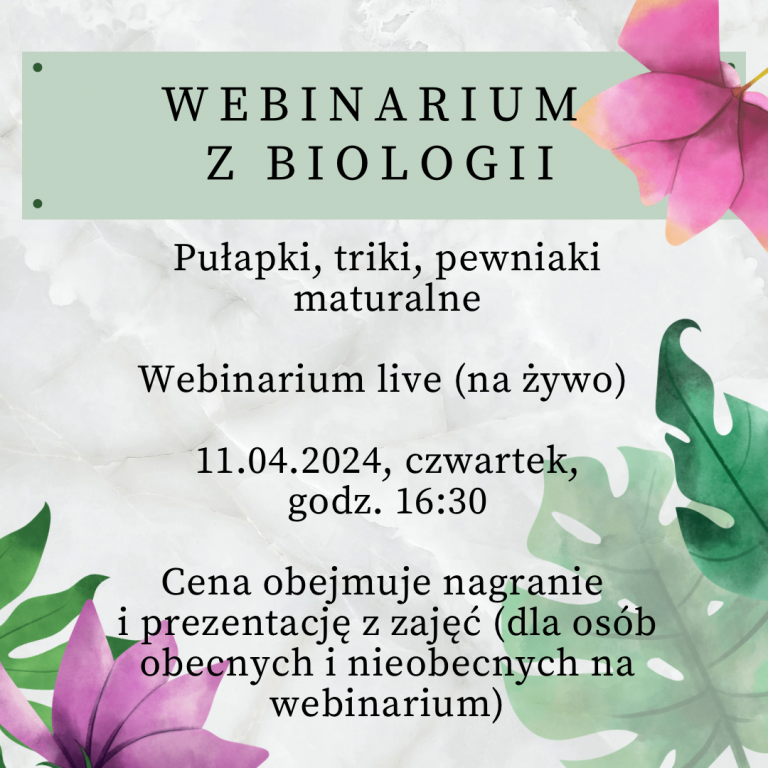 WEBINARIUM Z BIOLOGII

Pułapki, triki, pewniaki maturalne

Webinarium live (na żywo)

11.04.2024, czwartek, godz. 16:30

Cena obejmuje nagranie i prezentację z zajęć (dla osób obecnych i nieobecnych na webinarium)